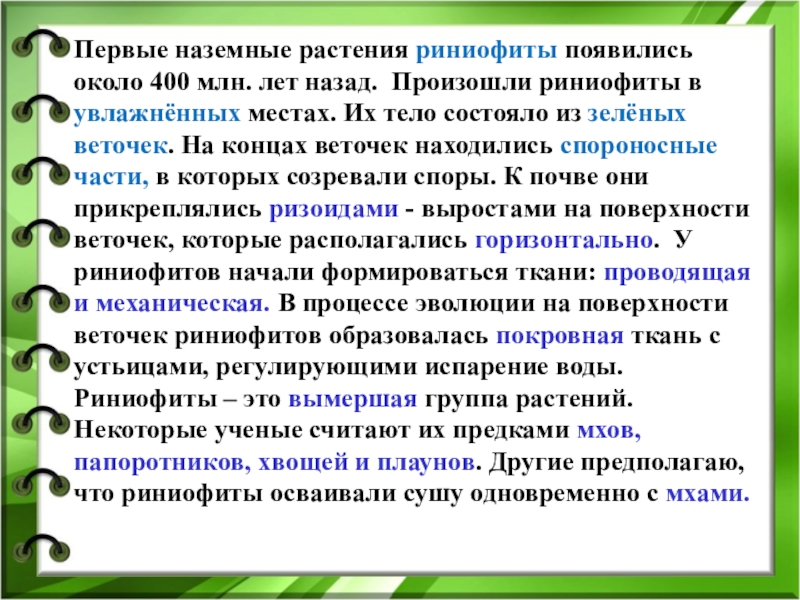 Первые наземные растения риниофиты появились около 400 млн. лет назад. Произошли риниофиты в увлажнённых местах. Их тело состояло из зелёных веточек. На концах веточек находились спороносные части, в которых созревали споры. К почве они прикреплялись ризоидами - выростами на поверхности веточек, которые располагались горизонтально. У риниофитов начали формироваться ткани: проводящая и механическая. В процессе эволюции на поверхности веточек риниофитов образовалась покровная ткань с устьицами, регулирующими испарение воды. Риниофиты – это вымершая группа растений. Некоторые ученые считают их предками мхов, папоротников, хвощей и плаунов. Другие предполагаю, что риниофиты осваивали сушу одновременно с мхами.